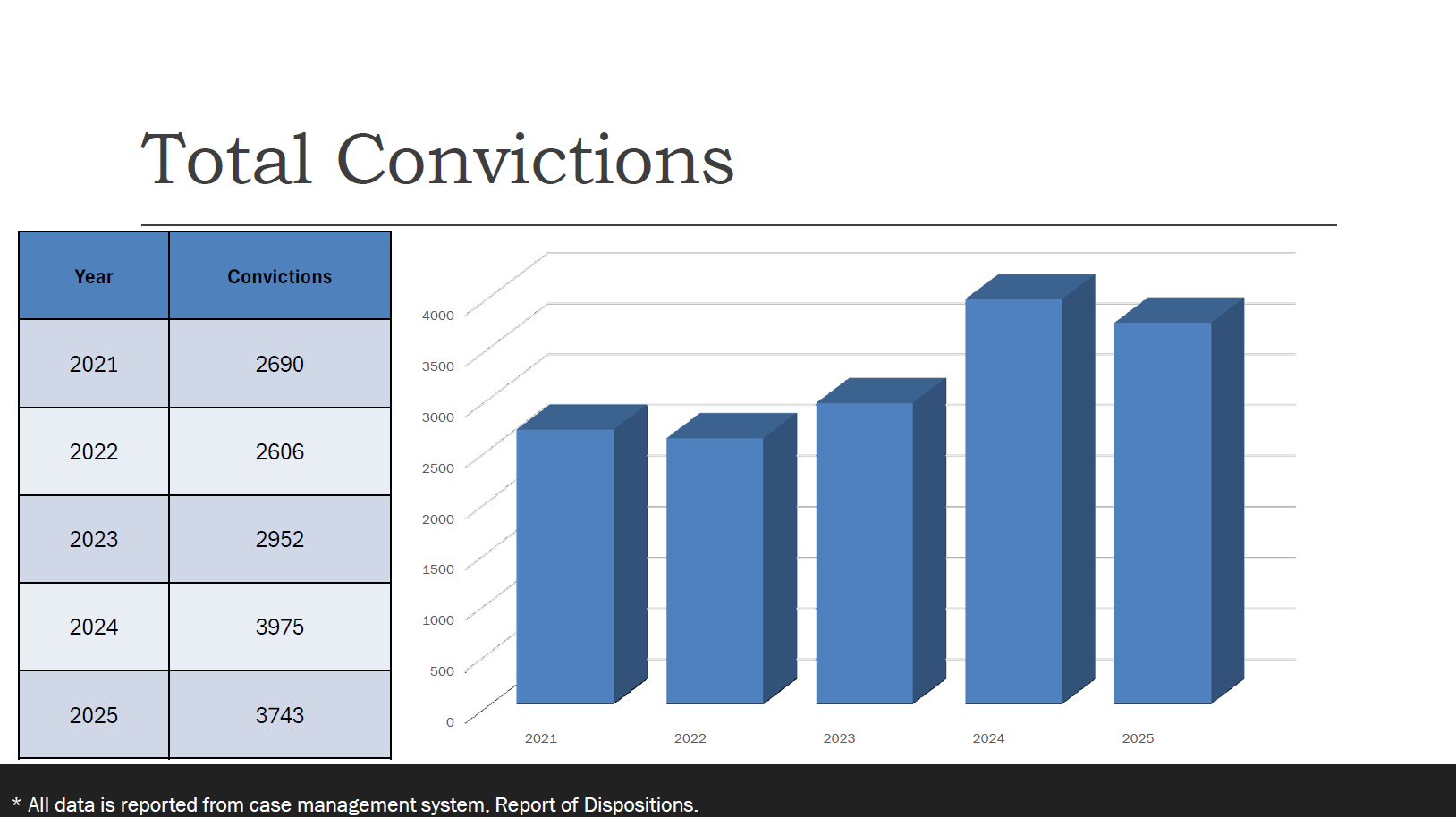 Total Convictions

| Year | Convictions |
|---|---|
| 2021 | 2690 |
| 2022 | 2606 |
| 2023 | 2952 |
| 2024 | 3975 |
| 2025 | 3743 |

4000
3500
3000
2500
2000
1500
1000
500
0

2021 2022 2023 2024 2025

* All data is reported from case management system, Report of Dispositions.